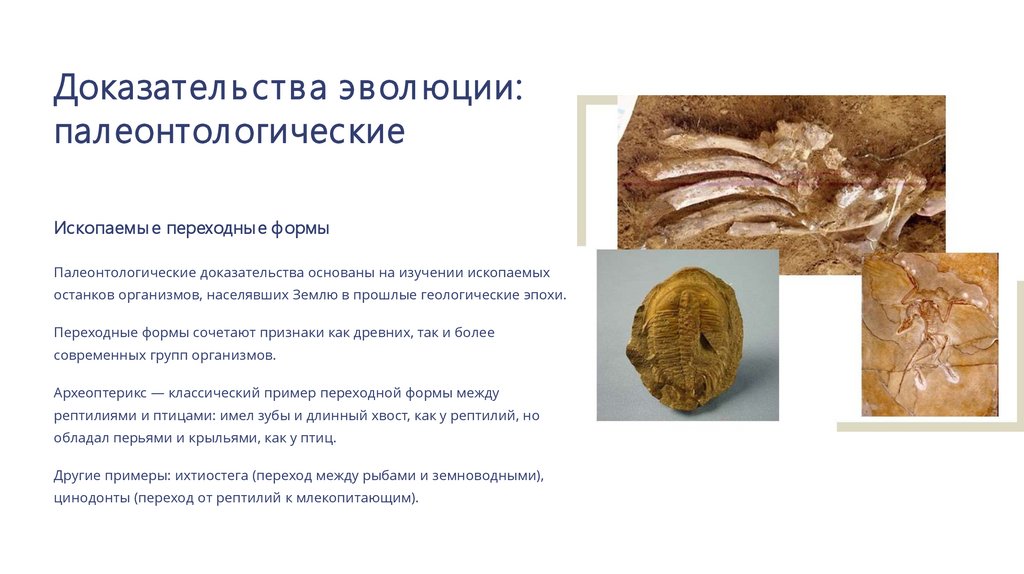 Доказательства эволюции: палеонтологические

Ископаемые переходные формы

Палеонтологические доказательства основаны на изучении ископаемых останков организмов, населявших Землю в прошлые геологические эпохи.

Переходные формы сочетают признаки как древних, так и более современных групп организмов.

Археоптерикс — классический пример переходной формы между рептилиями и птицами: имел зубы и длинный хвост, как у рептилий, но обладал перьями и крыльями, как у птиц.

Другие примеры: ихтиостега (переход между рыбами и земноводными), цинодонты (переход от рептилий к млекопитающим).